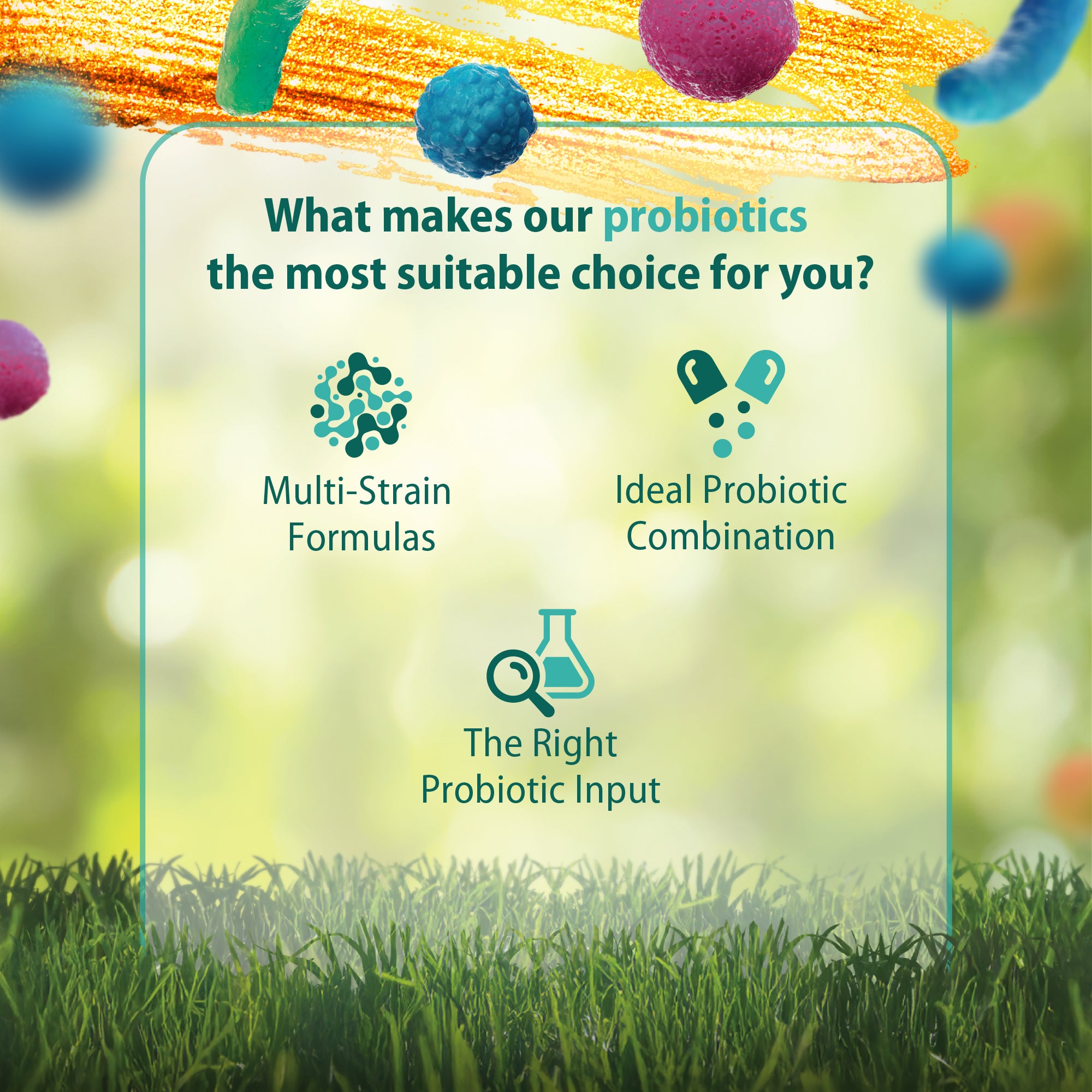 What makes our probiotics the most suitable choice for you?

Multi-Strain Formulas

Ideal Probiotic Combination

The Right Probiotic Input